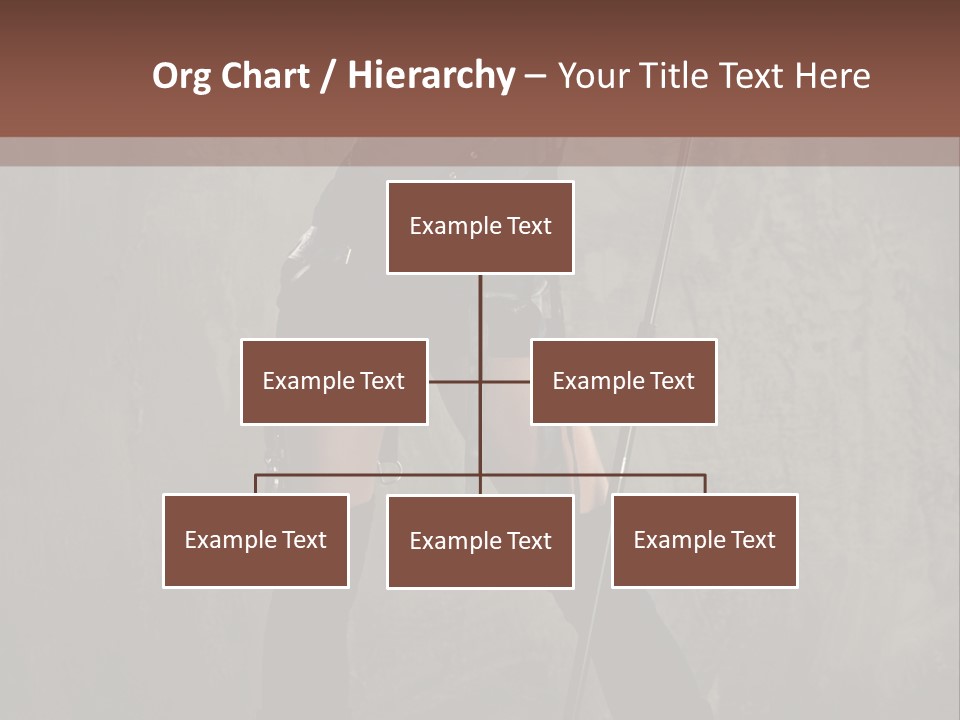 Org Chart / Hierarchy – Your Title Text Here

Example Text

Example Text

Example Text

Example Text

Example Text

Example Text